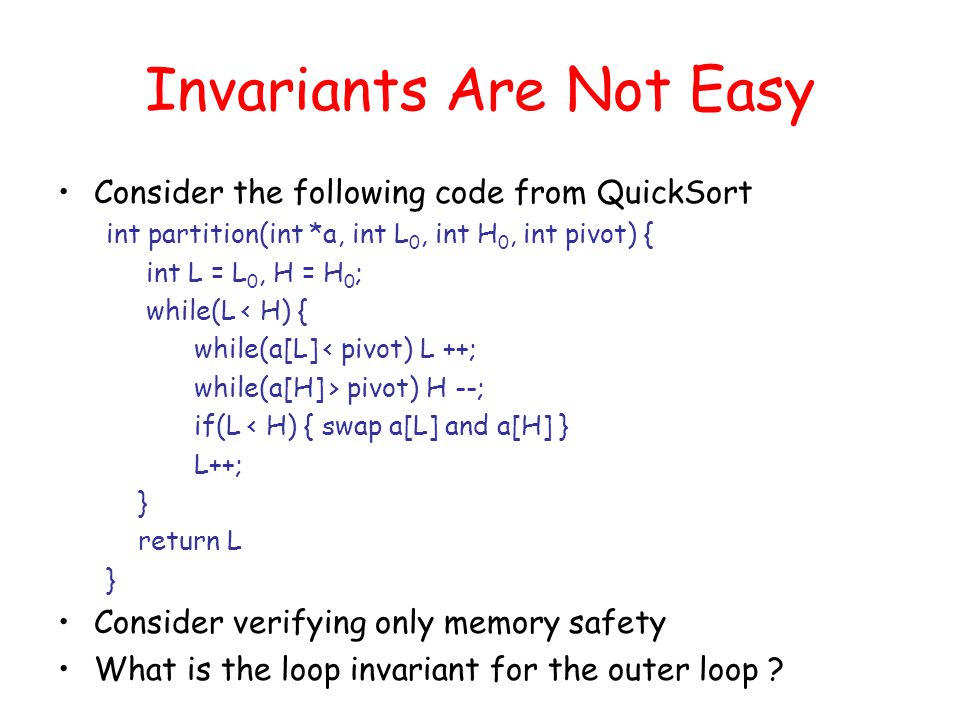 Invariants Are Not Easy

• Consider the following code from QuickSort

int partition(int *a, int $L_0$, int $H_0$, int pivot) {
int L = $L_0$, H = $H_0$;
while(L < H) {
while(a[L] < pivot) L ++;
while(a[H] > pivot) H --;
if(L < H) { swap a[L] and a[H] }
L++;
}
return L
}

• Consider verifying only memory safety
• What is the loop invariant for the outer loop ?